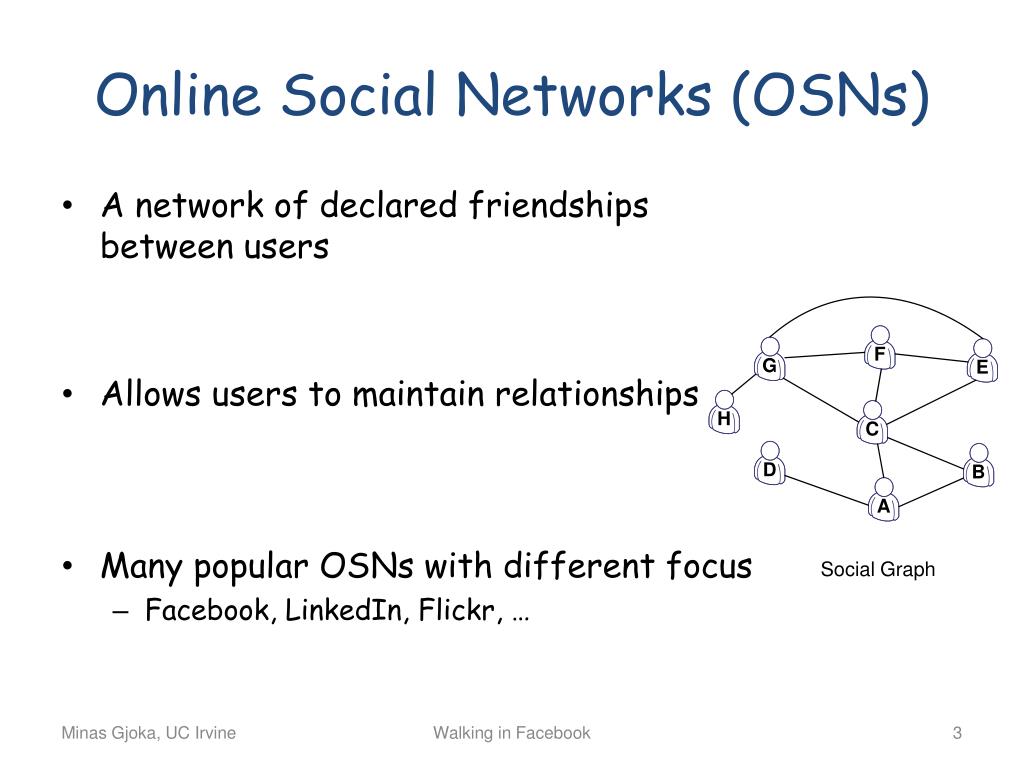 Online Social Networks (OSNs)

• A network of declared friendships between users

• Allows users to maintain relationships

• Many popular OSNs with different focus
– Facebook, LinkedIn, Flickr, …

G
F
E
H
C
D
B
A

Social Graph

Minas Gjoka, UC Irvine
Walking in Facebook
3